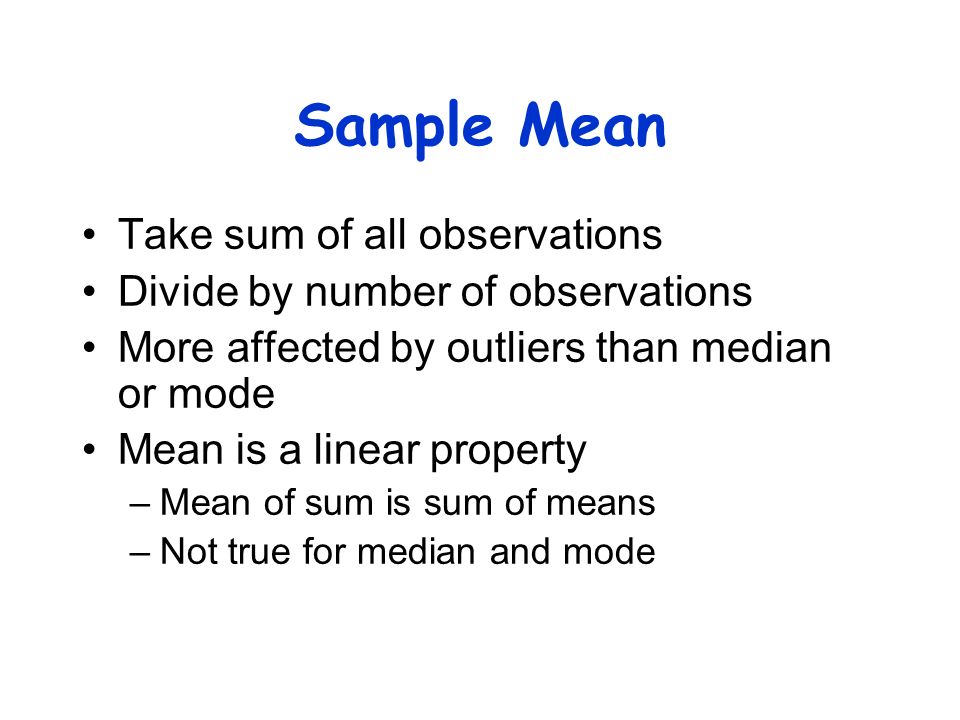 Sample Mean

• Take sum of all observations
• Divide by number of observations
• More affected by outliers than median or mode
• Mean is a linear property
– Mean of sum is sum of means
– Not true for median and mode